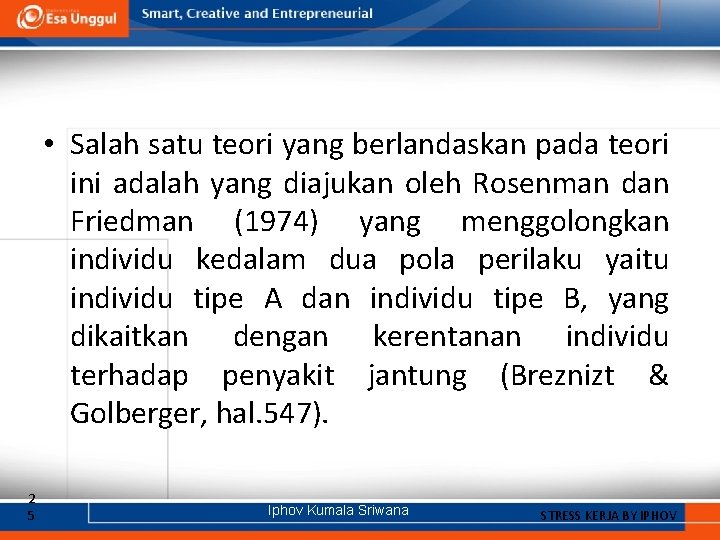 Esa Unggul

Smart, Creative and Entrepreneurial

• Salah satu teori yang berlandaskan pada teori ini adalah yang diajukan oleh Rosenman dan Friedman (1974) yang menggolongkan individu kedalam dua pola perilaku yaitu individu tipe A dan individu tipe B, yang dikaitkan dengan kerentanan individu terhadap penyakit jantung (Breznizt & Golberger, hal.547).

25

Iphov Kumala Sriwana

STRESS KERJA BY IPHOV